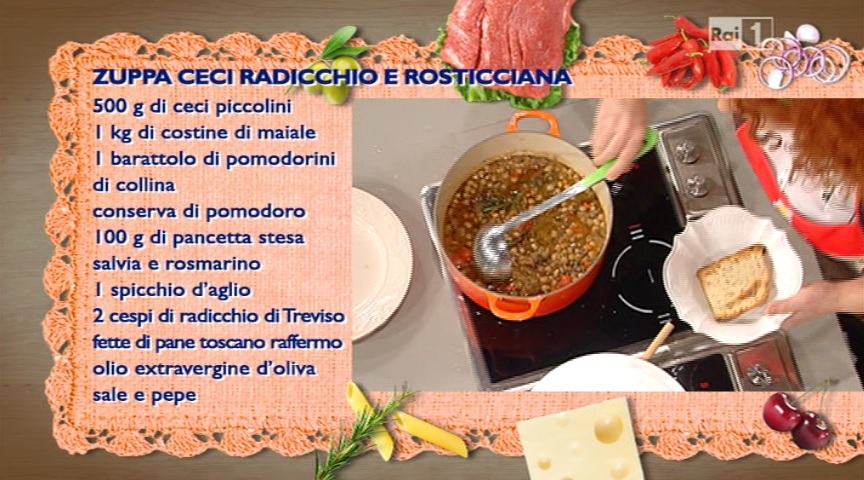 Rai 1

ZUPPA CECI RADICCHIO E ROSTICCIANA
500 g di ceci piccolini
1 kg di costine di maiale
1 barattolo di pomodorini di collina
conserva di pomodoro
100 g di pancetta stesa
salvia e rosmarino
1 spicchio d'aglio
2 cespi di radicchio di Treviso
fette di pane toscano raffermo
olio extravergine d'oliva
sale e pepe